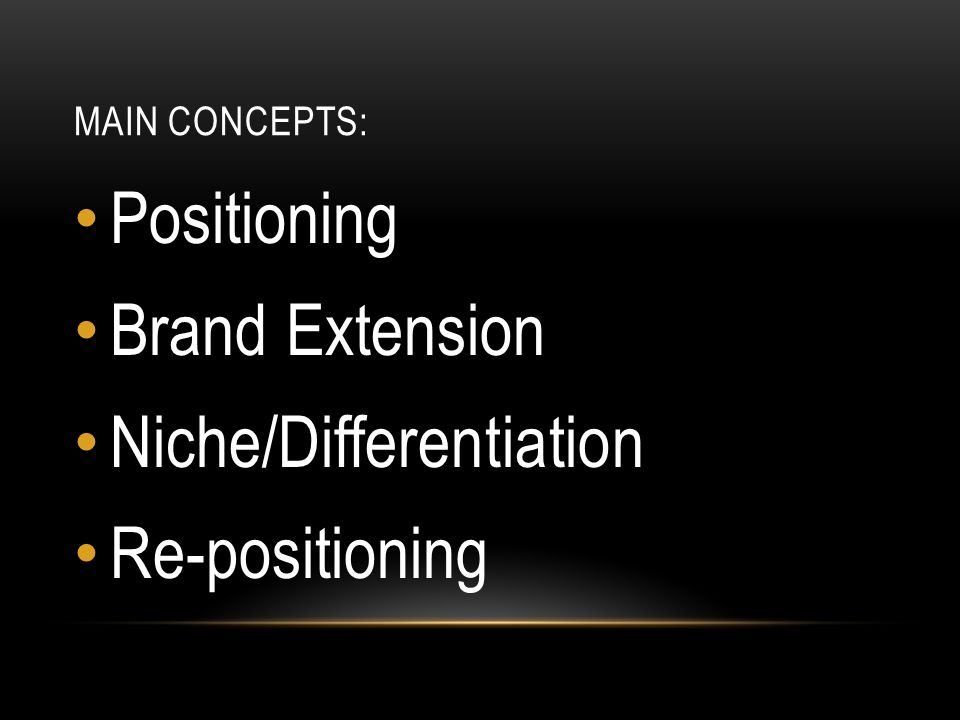 MAIN CONCEPTS:

• Positioning
• Brand Extension
• Niche/Differentiation
• Re-positioning